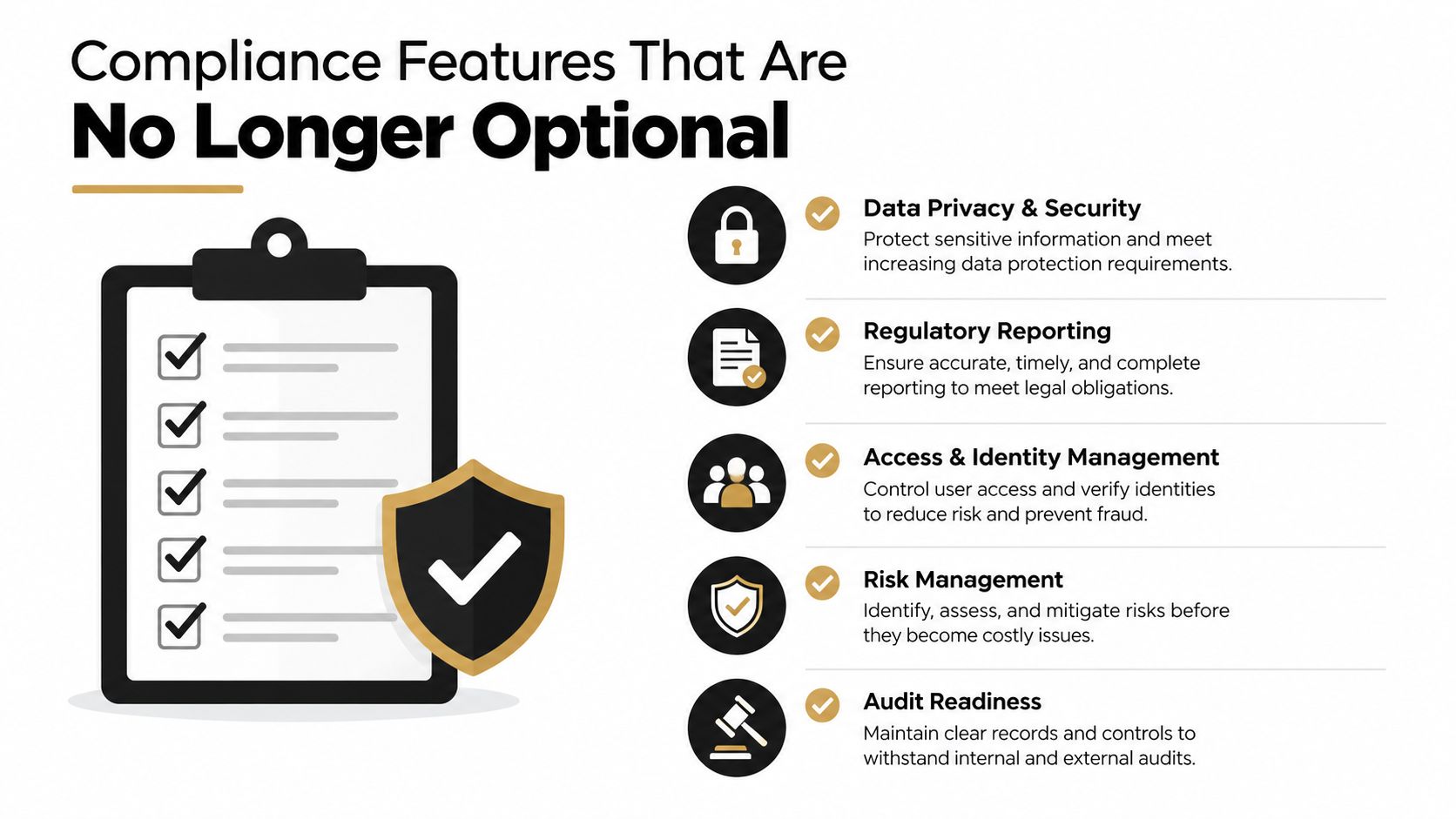 Compliance Features That Are
No Longer Optional

Data Privacy & Security
Protect sensitive information and meet increasing data protection requirements.

Regulatory Reporting
Ensure accurate, timely, and complete reporting to meet legal obligations.

Access & Identity Management
Control user access and verify identities to reduce risk and prevent fraud.

Risk Management
Identify, assess, and mitigate risks before they become costly issues.

Audit Readiness
Maintain clear records and controls to withstand internal and external audits.